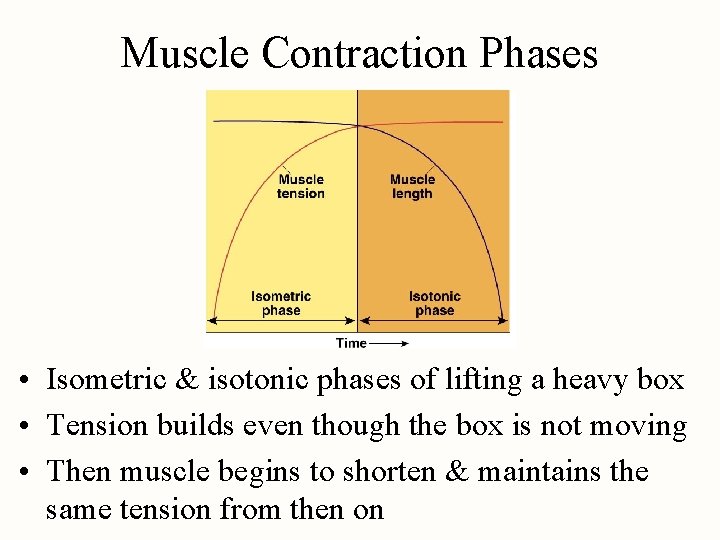 Muscle Contraction Phases

Muscle tension

Muscle length

Isometric phase

Isotonic phase

Time

• Isometric & isotonic phases of lifting a heavy box
• Tension builds even though the box is not moving
• Then muscle begins to shorten & maintains the same tension from then on